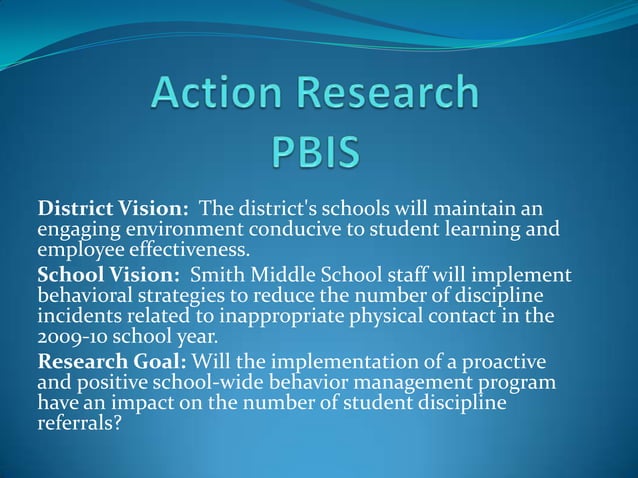 Action Research
PBIS

District Vision: The district's schools will maintain an engaging environment conducive to student learning and employee effectiveness.

School Vision: Smith Middle School staff will implement behavioral strategies to reduce the number of discipline incidents related to inappropriate physical contact in the 2009-10 school year.

Research Goal: Will the implementation of a proactive and positive school-wide behavior management program have an impact on the number of student discipline referrals?